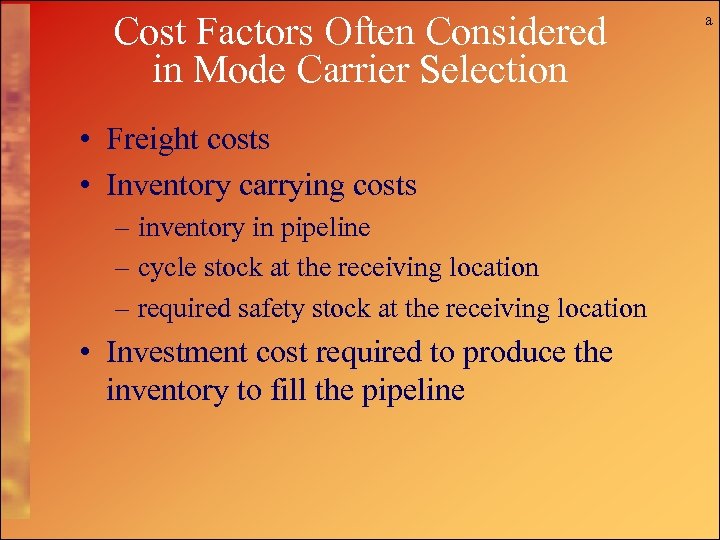 Cost Factors Often Considered in Mode Carrier Selection

a

• Freight costs
• Inventory carrying costs
– inventory in pipeline
– cycle stock at the receiving location
– required safety stock at the receiving location
• Investment cost required to produce the inventory to fill the pipeline